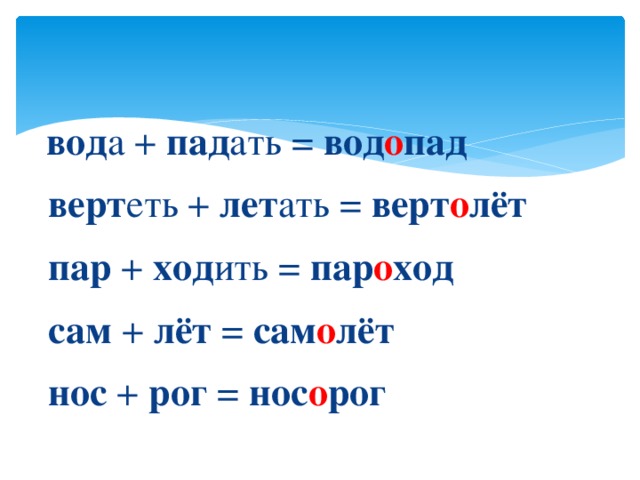 вода + падать = водопад

вертеть + летать = вертолёт

пар + ходить = пароход

сам + лёт = самолёт

нос + рог = носорог